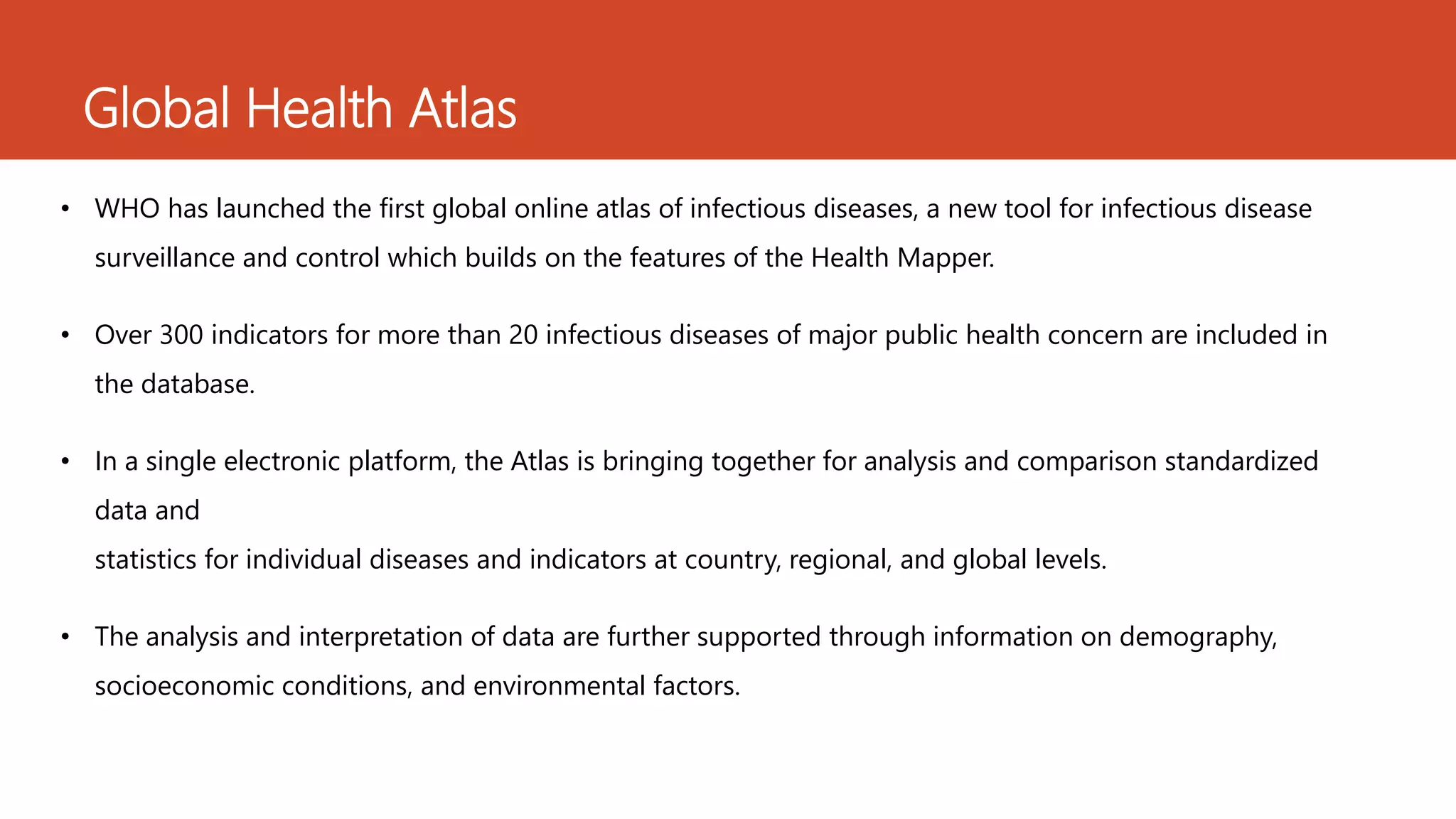 Global Health Atlas

• WHO has launched the first global online atlas of infectious diseases, a new tool for infectious disease surveillance and control which builds on the features of the Health Mapper.

• Over 300 indicators for more than 20 infectious diseases of major public health concern are included in the database.

• In a single electronic platform, the Atlas is bringing together for analysis and comparison standardized data and
statistics for individual diseases and indicators at country, regional, and global levels.

• The analysis and interpretation of data are further supported through information on demography, socioeconomic conditions, and environmental factors.